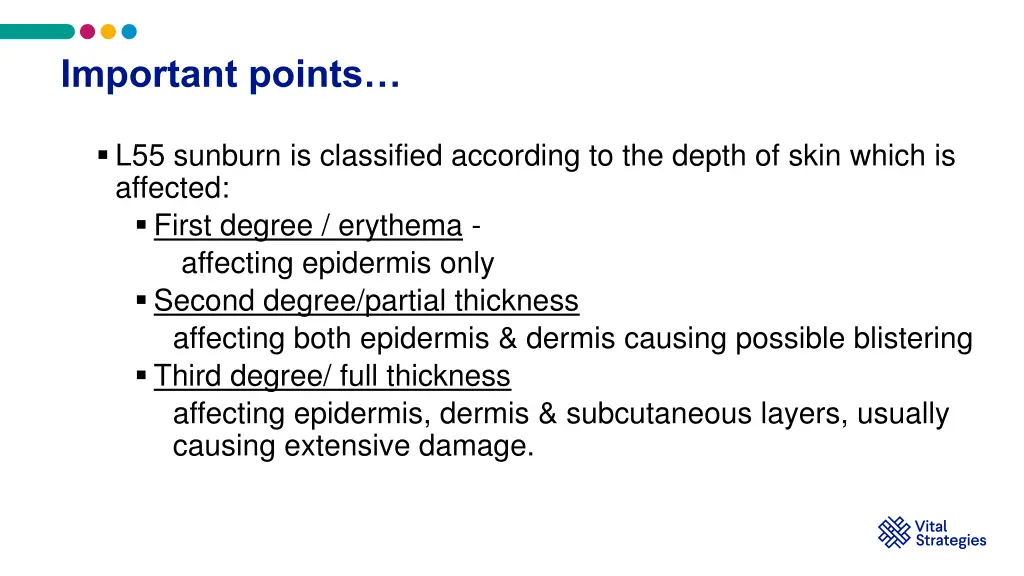 Important points…

▪ L55 sunburn is classified according to the depth of skin which is affected:

▪ First degree / erythema -
affecting epidermis only

▪ Second degree/partial thickness
affecting both epidermis & dermis causing possible blistering

▪ Third degree/ full thickness
affecting epidermis, dermis & subcutaneous layers, usually causing extensive damage.

Vital Strategies